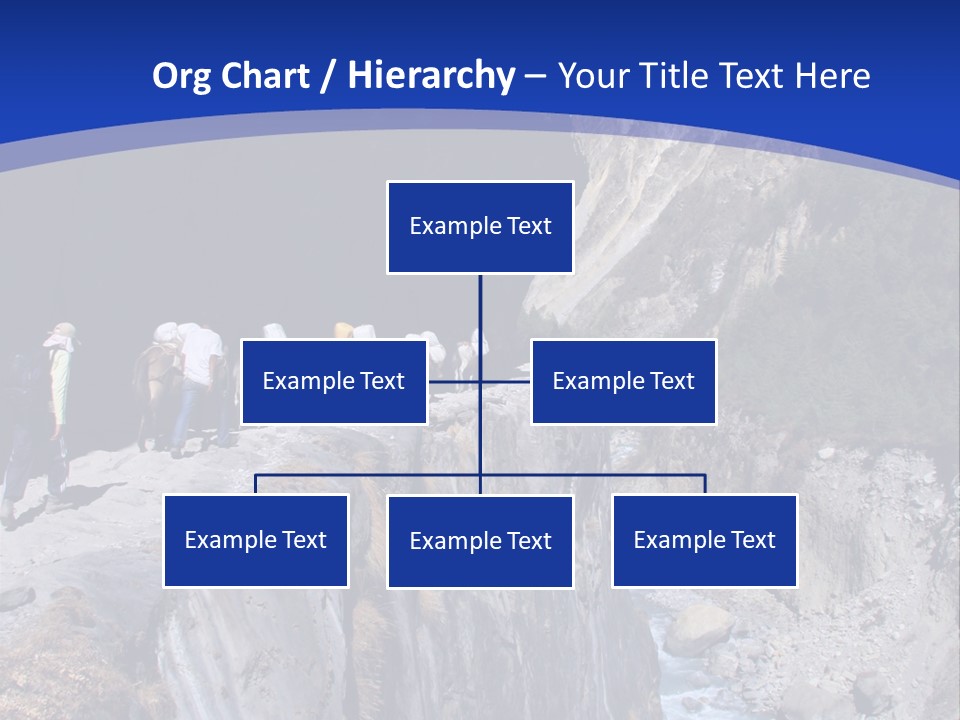 Org Chart / Hierarchy – Your Title Text Here

Example Text

Example Text

Example Text

Example Text

Example Text

Example Text